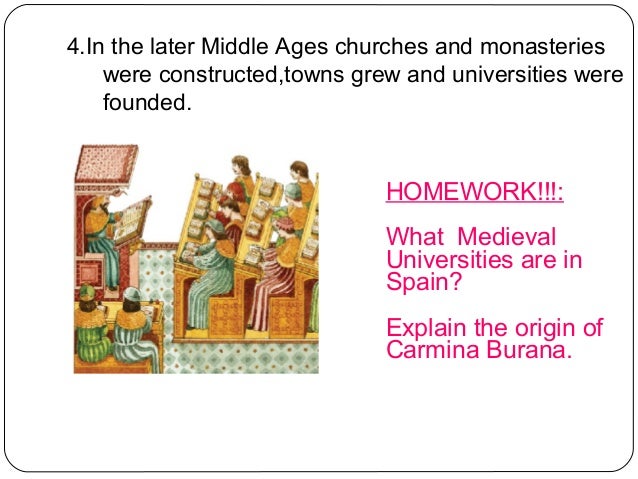 4.In the later Middle Ages churches and monasteries were constructed,towns grew and universities were founded.

HOMEWORK!!!:

What Medieval Universities are in Spain?

Explain the origin of Carmina Burana.